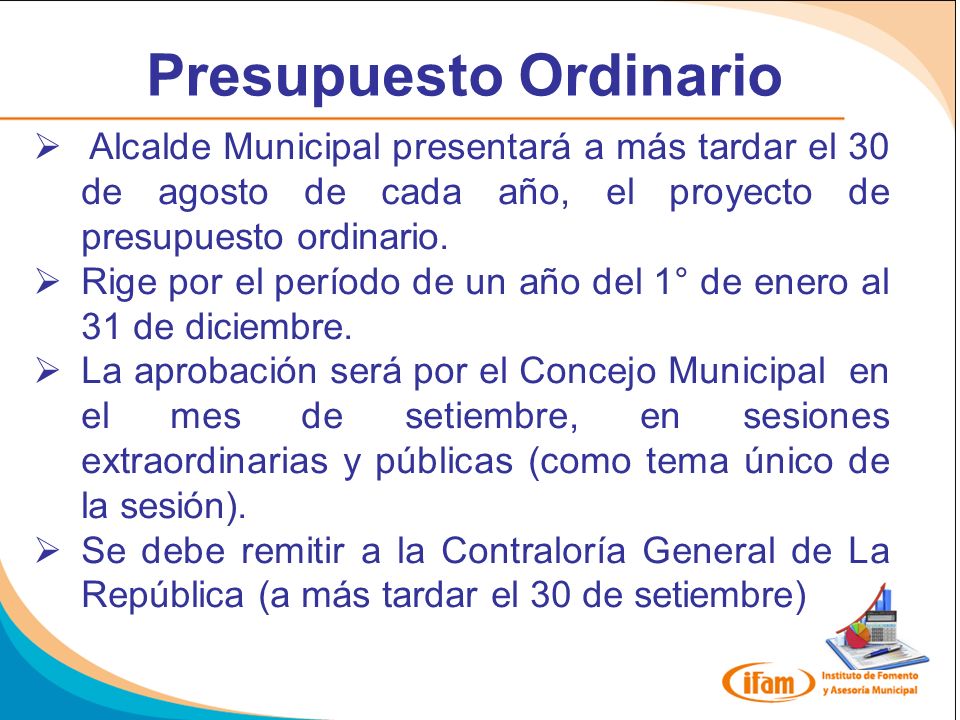 Presupuesto Ordinario

➢ Alcalde Municipal presentará a más tardar el 30 de agosto de cada año, el proyecto de presupuesto ordinario.

➢ Rige por el período de un año del 1° de enero al 31 de diciembre.

➢ La aprobación será por el Concejo Municipal en el mes de setiembre, en sesiones extraordinarias y públicas (como tema único de la sesión).

➢ Se debe remitir a la Contraloría General de La República (a más tardar el 30 de setiembre)

ifam Instituto de Fomento y Asesoría Municipal